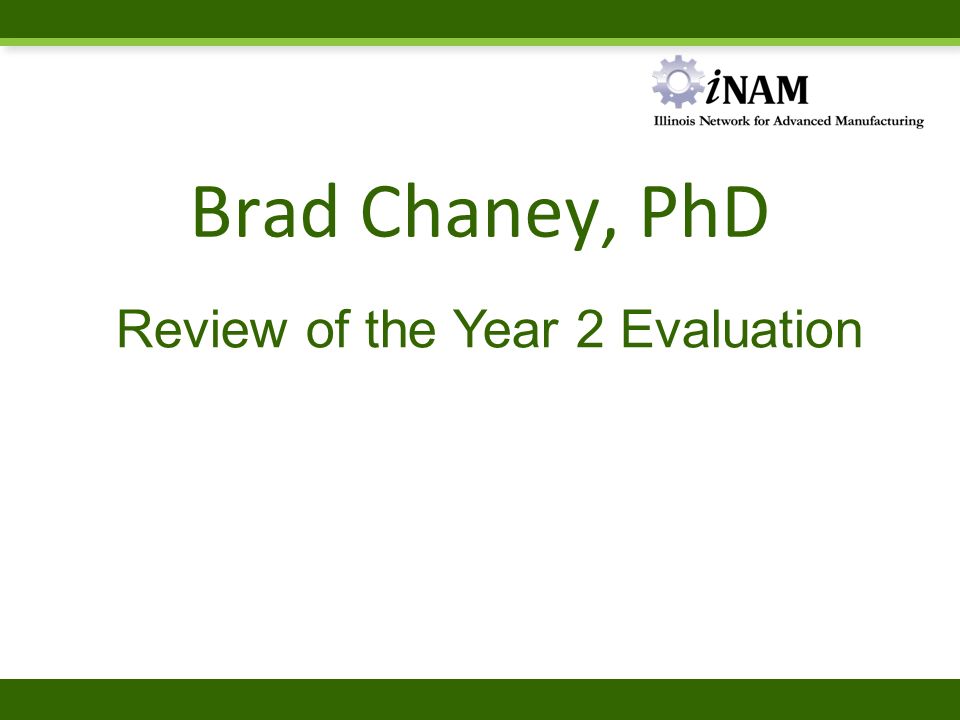 iNAM
Illinois Network for Advanced Manufacturing

Brad Chaney, PhD

Review of the Year 2 Evaluation